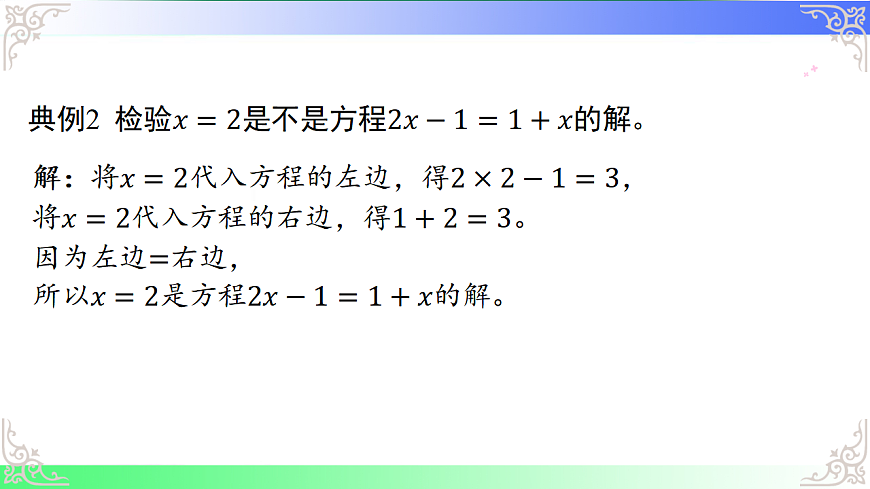 典例2 检验$x=2$是不是方程$2x-1=1+x$的解。

解：将$x=2$代入方程的左边，得$2\times2-1=3$，
将$x=2$代入方程的右边，得$1+2=3$。
因为左边=右边，
所以$x=2$是方程$2x-1=1+x$的解。